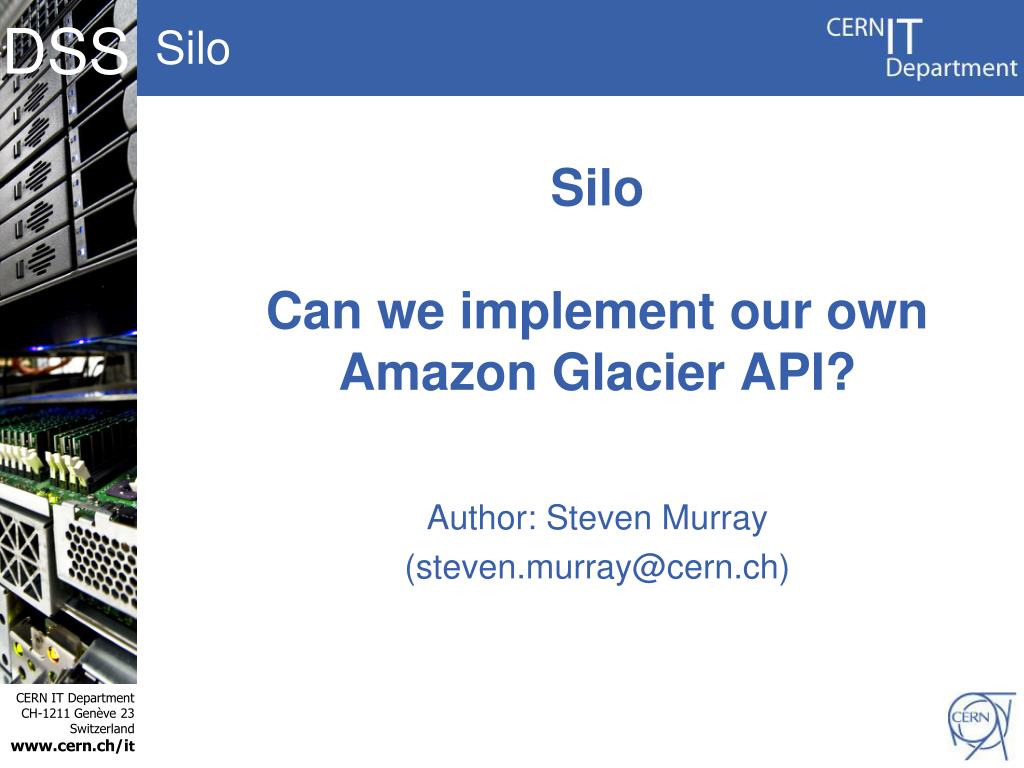 DSS Silo

CERN IT Department

Silo

Can we implement our own Amazon Glacier API?

Author: Steven Murray (steven.murray@cern.ch)

CERN IT Department
CH-1211 Genève 23
Switzerland
www.cern.ch/it

CERN